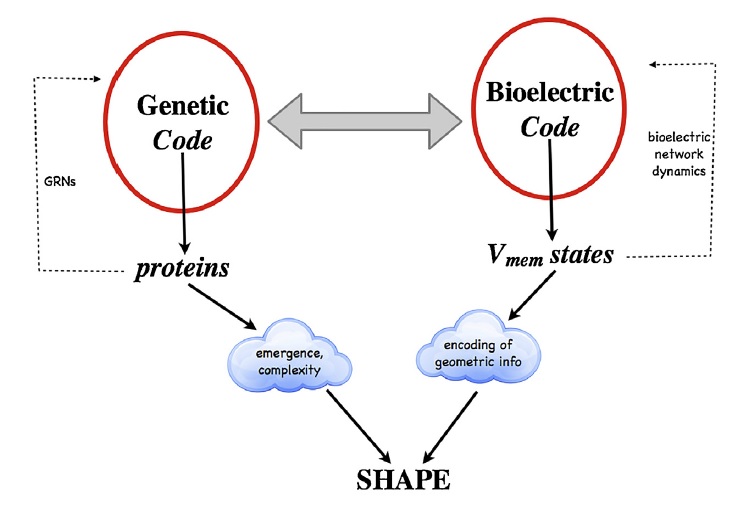 Genetic
Code

Bioelectric
Code

GRNs

bioelectric
network
dynamics

proteins

$V_{mem}$ states

emergence,
complexity

encoding of
geometric info

SHAPE